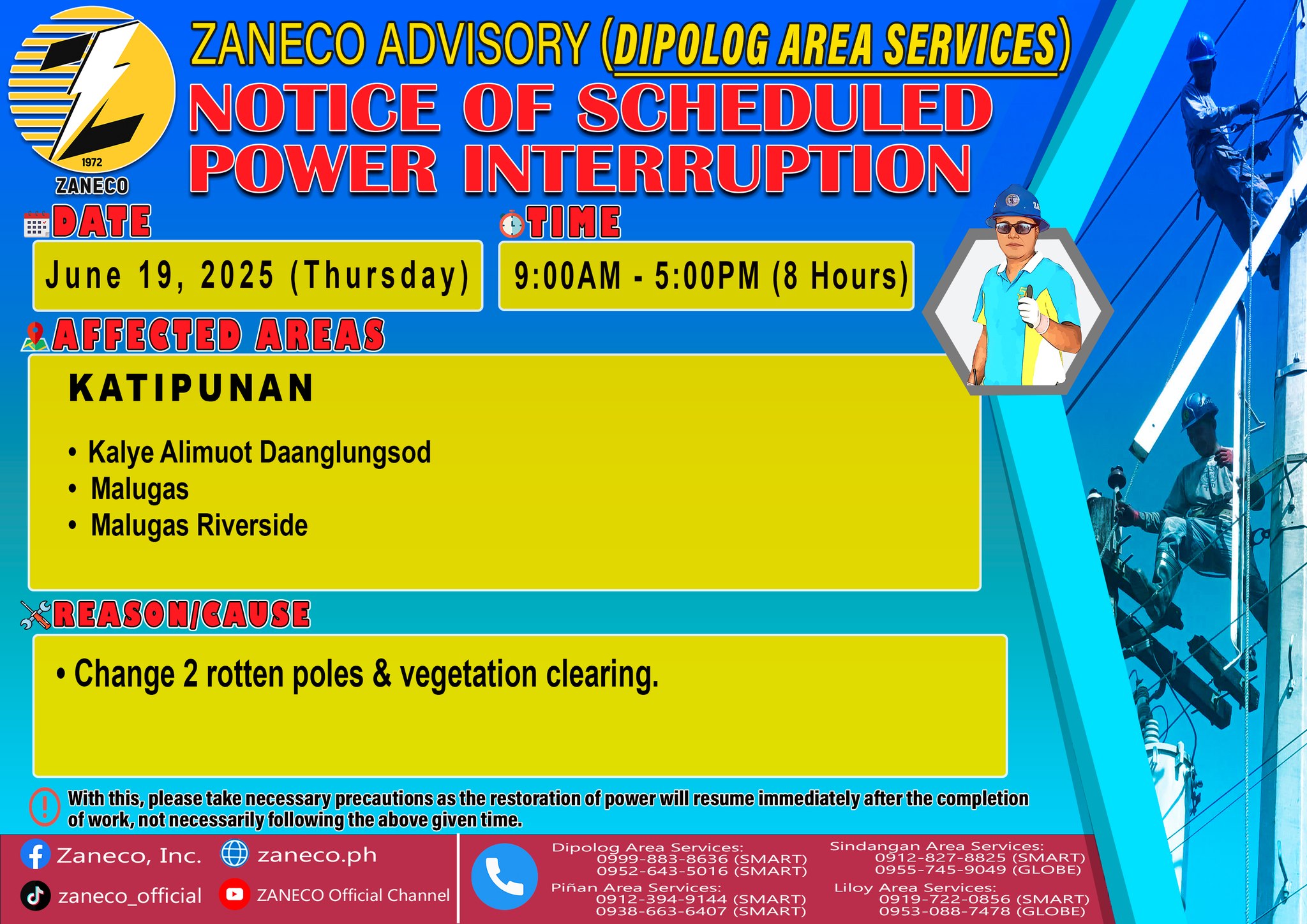 1972
ZANECO

ZANECO ADVISORY (DIPOLOG AREA SERVICES)
NOTICE OF SCHEDULED POWER INTERRUPTION

DATE
June 19, 2025 (Thursday)

TIME
9:00AM - 5:00PM (8 Hours)

AFFECTED AREAS
KATIPUNAN
• Kalye Alimuot Daanglungsod
• Malugas
• Malugas Riverside

REASON/CAUSE
• Change 2 rotten poles & vegetation clearing.

With this, please take necessary precautions as the restoration of power will resume immediately after the completion of work, not necessarily following the above given time.

Zaneco, Inc.
zaneco.ph
zaneco_official
ZANECO Official Channel

Dipolog Area Services:
0999-883-8636 (SMART)
0952-643-5016 (SMART)
Piñan Area Services:
0912-394-9144 (SMART)
0938-663-6407 (SMART)
Sindangan Area Services:
0912-827-8825 (SMART)
0955-745-9049 (GLOBE)
Liloy Area Services:
0919-722-0856 (SMART)
0953-088-7478 (GLOBE)